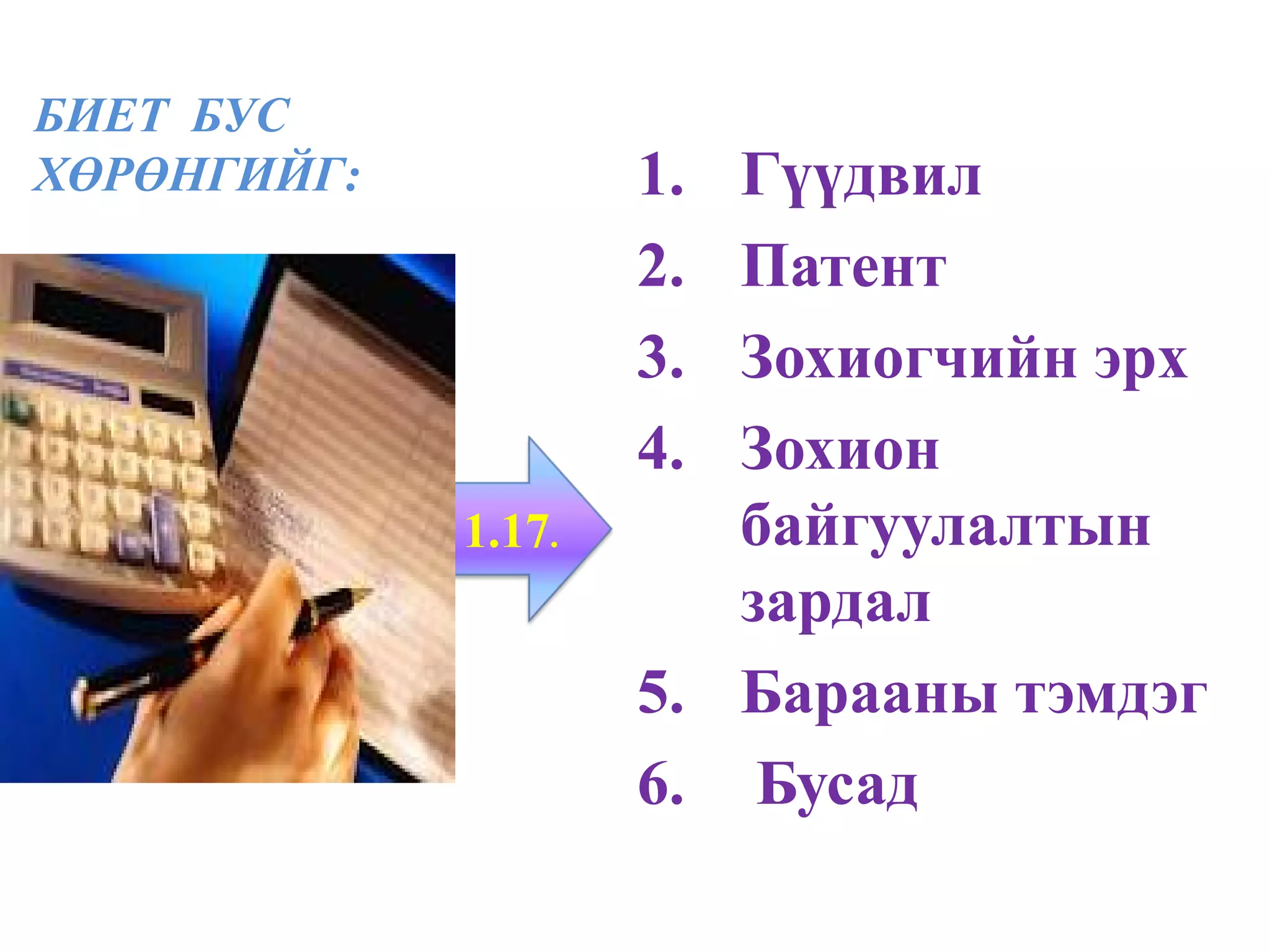 БИЕТ БУС ХӨРӨНГИЙГ:

1.17.

1. Гүүдвил
2. Патент
3. Зохиогчийн эрх
4. Зохион байгуулалтын зардал
5. Барааны тэмдэг
6. Бусад